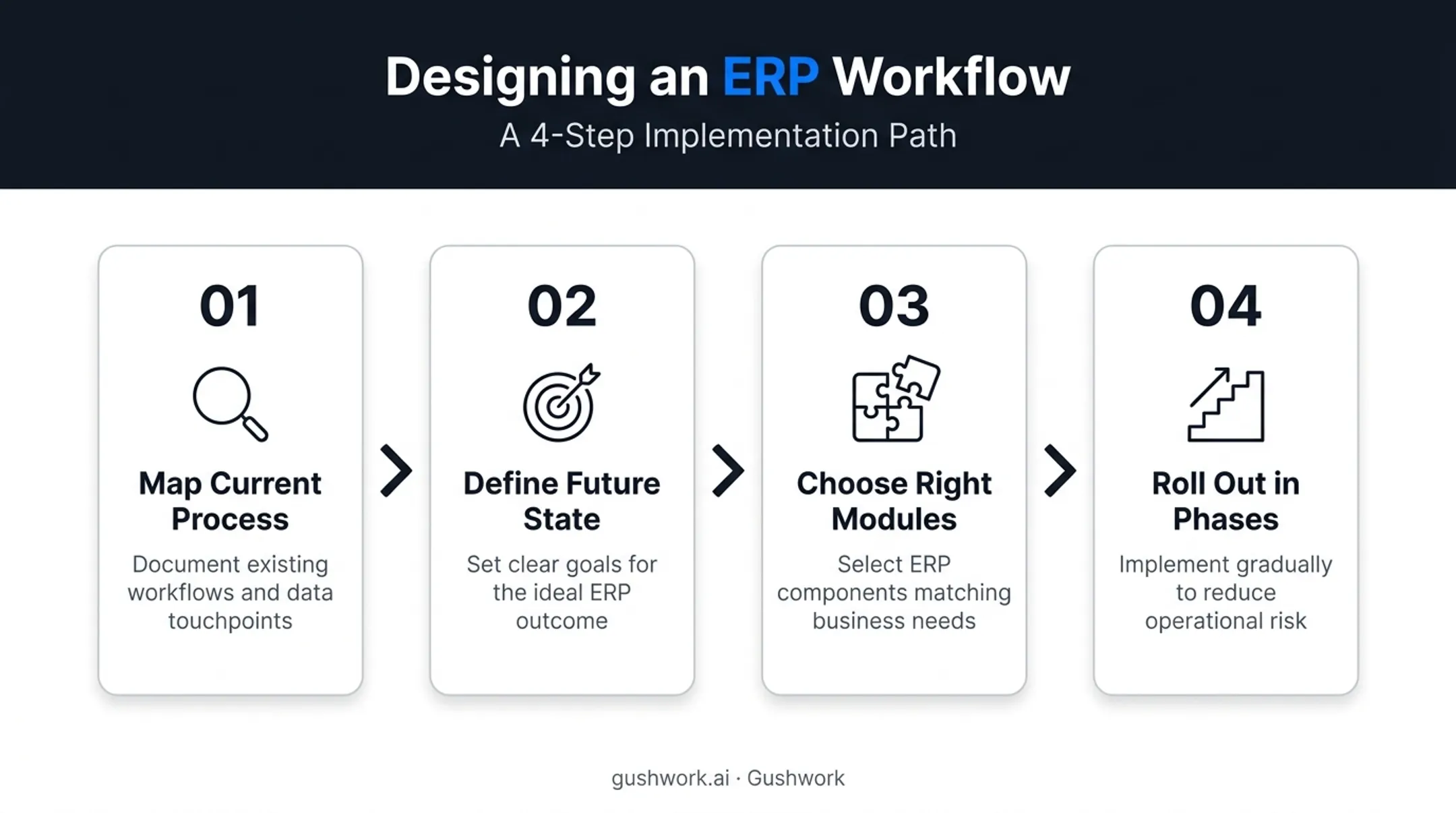 Designing an ERP Workflow

A 4-Step Implementation Path

01

Map Current Process

Document existing workflows and data touchpoints

02

Define Future State

Set clear goals for the ideal ERP outcome

03

Choose Right Modules

Select ERP components matching business needs

04

Roll Out in Phases

Implement gradually to reduce operational risk

gushwork.ai · Gushwork